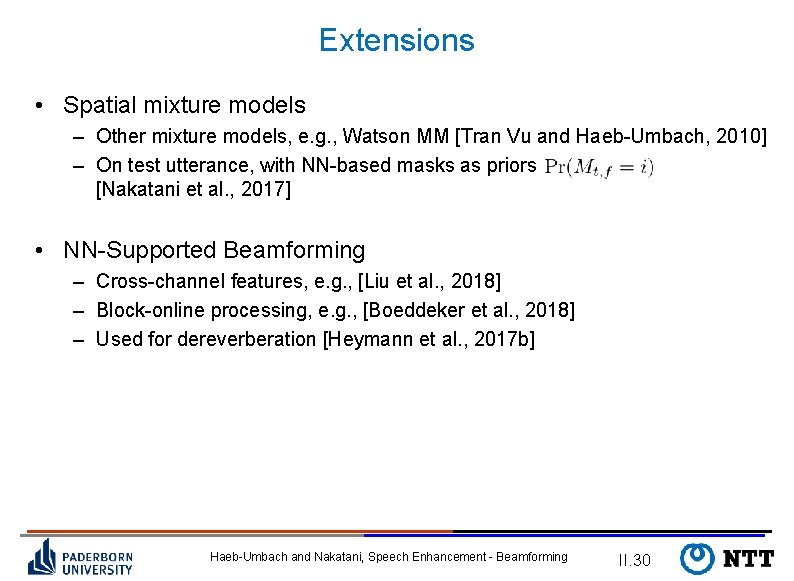 Extensions

• Spatial mixture models
– Other mixture models, e.g., Watson MM [Tran Vu and Haeb-Umbach, 2010]
– On test utterance, with NN-based masks as priors $\Pr(M_{t,f} = i)$ [Nakatani et al., 2017]

• NN-Supported Beamforming
– Cross-channel features, e.g., [Liu et al., 2018]
– Block-online processing, e.g., [Boeddeker et al., 2018]
– Used for dereverberation [Heymann et al., 2017b]

PADERBORN UNIVERSITY

Haeb-Umbach and Nakatani, Speech Enhancement - Beamforming

II.30

NTT